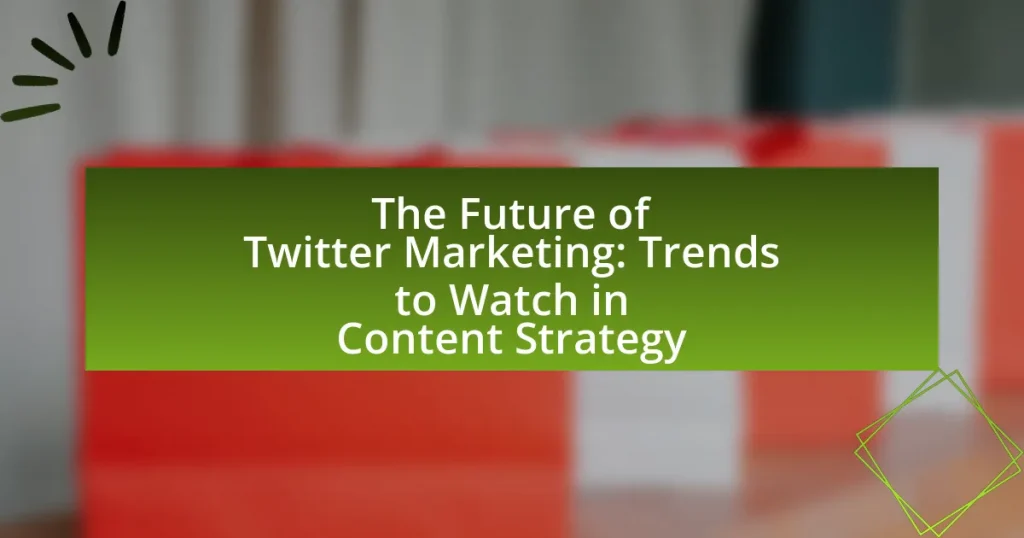 The Future of Twitter Marketing: Trends to Watch in Content Strategy